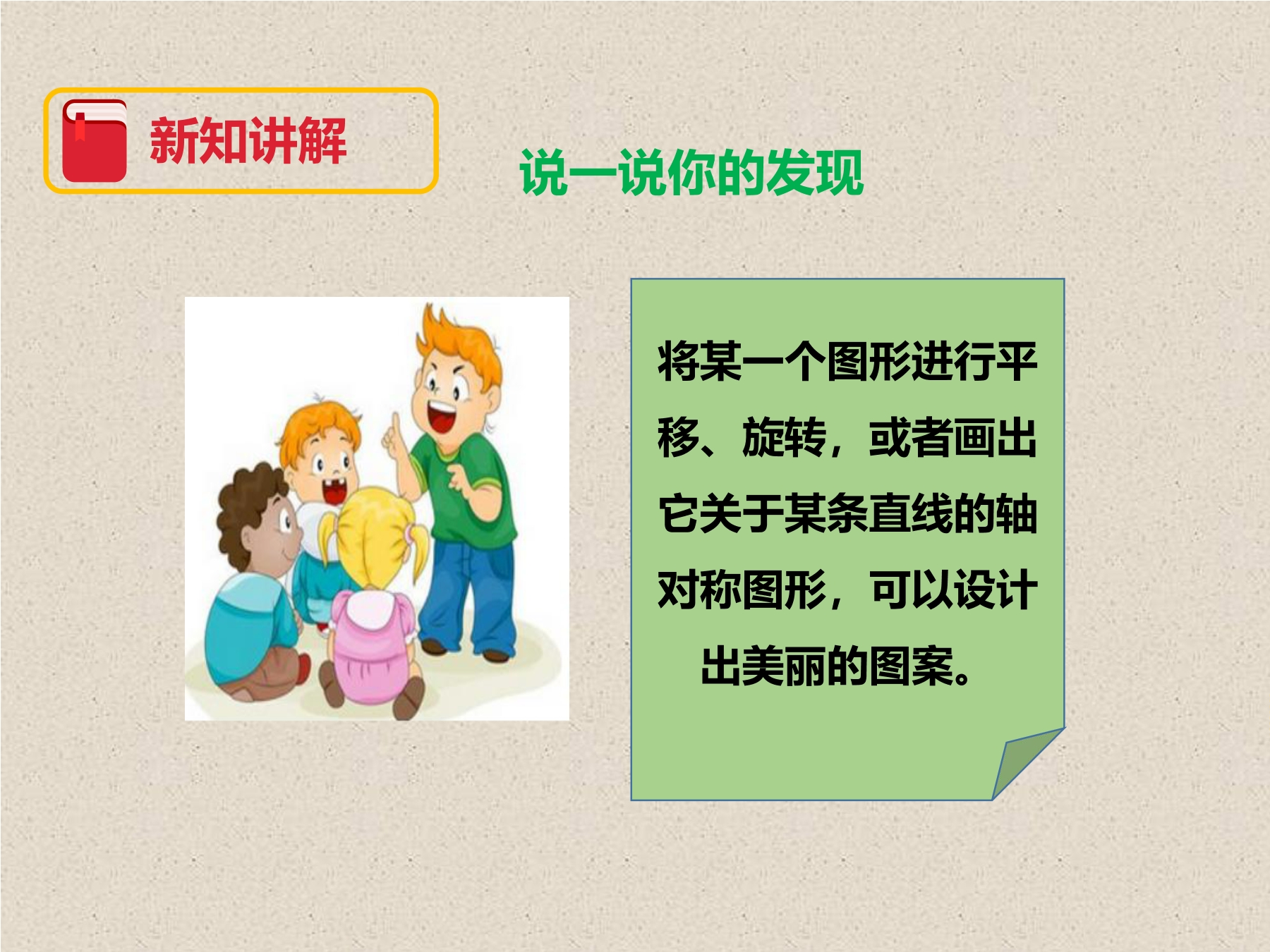 新知讲解

说一说你的发现

将某一个图形进行平移、旋转，或者画出它关于某条直线的轴对称图形，可以设计出美丽的图案。